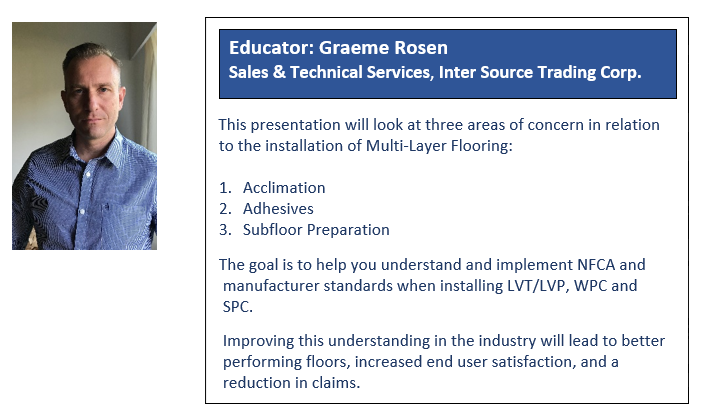 Educator: Graeme Rosen
Sales & Technical Services, Inter Source Trading Corp.

This presentation will look at three areas of concern in relation to the installation of Multi-Layer Flooring:

1. Acclimation
2. Adhesives
3. Subfloor Preparation

The goal is to help you understand and implement NFCA and manufacturer standards when installing LVT/LVP, WPC and SPC.

Improving this understanding in the industry will lead to better performing floors, increased end user satisfaction, and a reduction in claims.